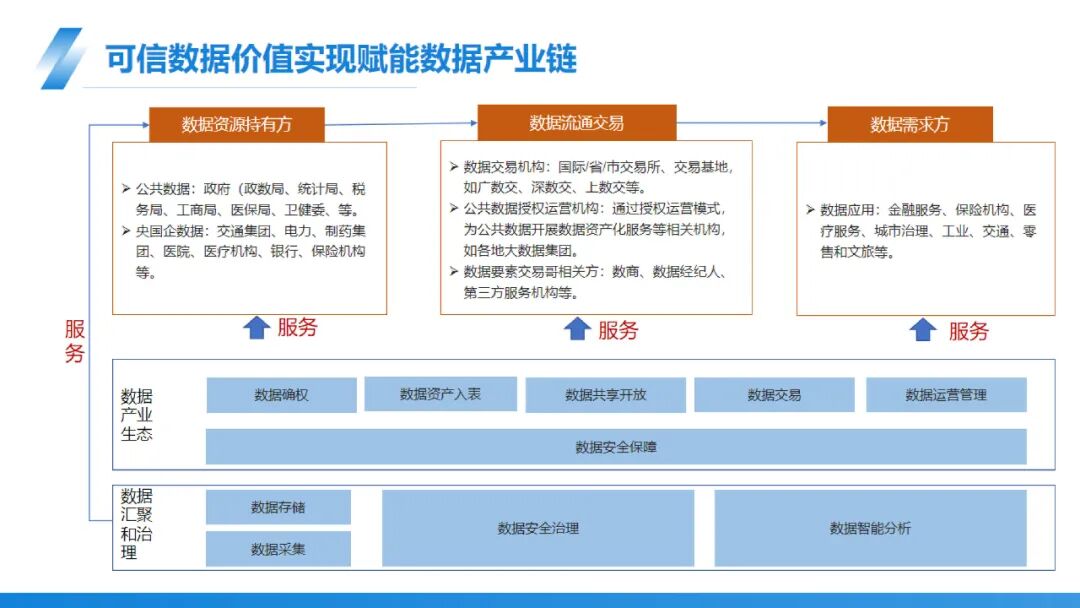 可信数据价值实现赋能数据产业链

数据资源持有方

➢ 公共数据：政府（政数局、统计局、税务局、工商局、医保局、卫健委、等。
➢ 央国企数据：交通集团、电力、制药集团、医院、医疗机构、银行、保险机构等。

数据流通交易

➢ 数据交易机构：国际/省/市交易所、交易基地，如广数交、深数交、上数交等。
➢ 公共数据授权运营机构：通过授权运营模式，为公共数据开展数据资产化服务等相关机构，如各地大数据集团。
➢ 数据要素交易哥相关方：数商、数据经纪人、第三方服务机构等。

数据需求方

➢ 数据应用：金融服务、保险机构、医疗服务、城市治理、工业、交通、零售和文旅等。

服务

服务

服务

服务

数据产业生态

数据确权

数据资产入表

数据共享开放

数据交易

数据运营管理

数据安全保障

数据汇聚和治理

数据存储

数据采集

数据安全治理

数据智能分析